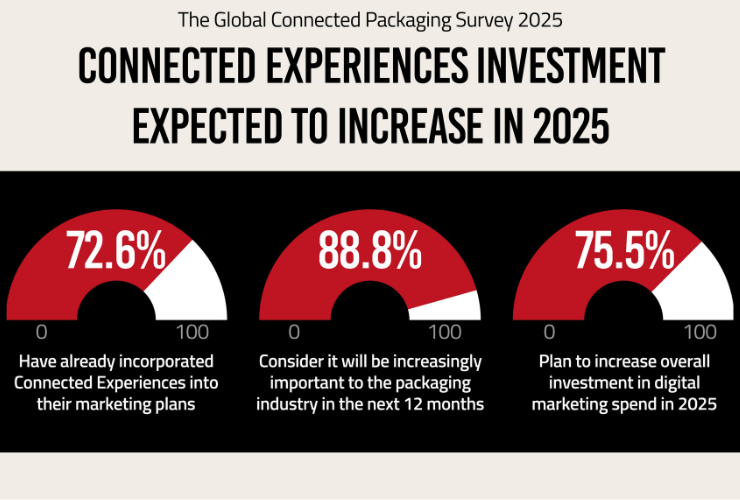 The Global Connected Packaging Survey 2025

CONNECTED EXPERIENCES INVESTMENT EXPECTED TO INCREASE IN 2025

72.6%

0 100

Have already incorporated Connected Experiences into their marketing plans

88.8%

0 100

Consider it will be increasingly important to the packaging industry in the next 12 months

75.5%

0 100

Plan to increase overall investment in digital marketing spend in 2025